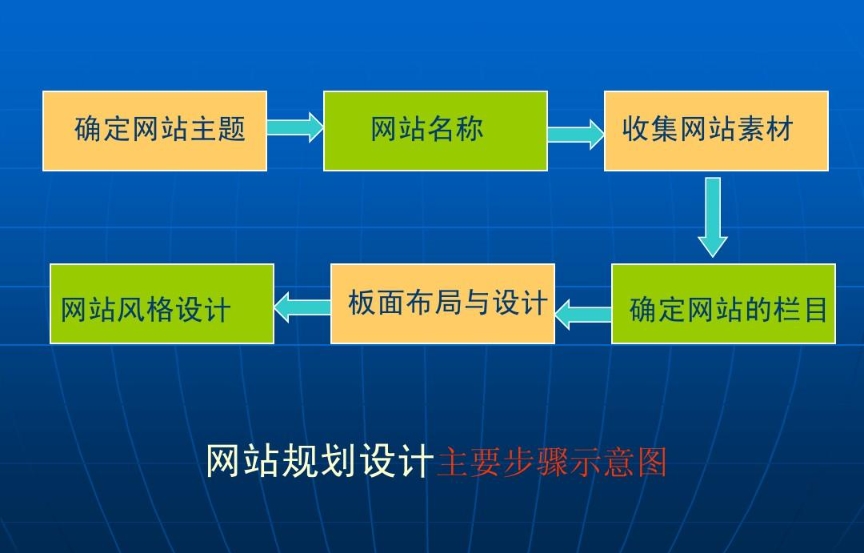 确定网站主题

网站名称

收集网站素材

确定网站的栏目

板面布局与设计

网站风格设计

网站规划设计主要步骤示意图